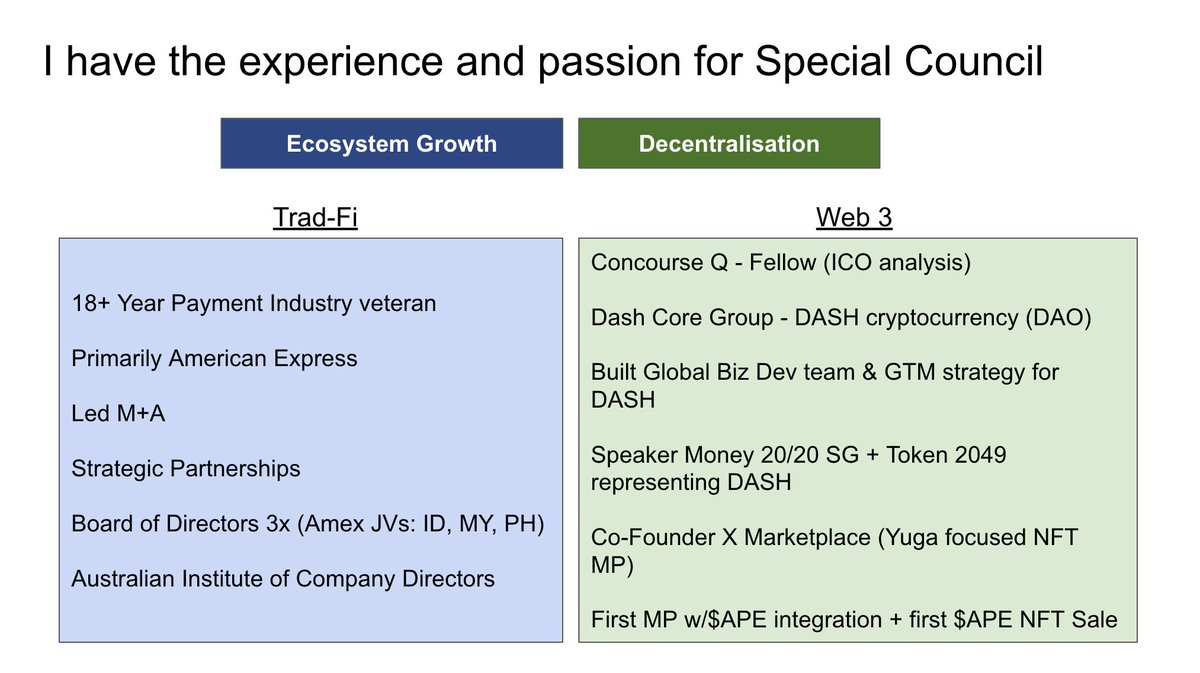 I have the experience and passion for Special Council

Ecosystem Growth

Decentralisation

Trad-Fi

18+ Year Payment Industry veteran

Primarily American Express

Led M+A

Strategic Partnerships

Board of Directors 3x (Amex JVs: ID, MY, PH)

Australian Institute of Company Directors

Web 3

Concourse Q - Fellow (ICO analysis)

Dash Core Group - DASH cryptocurrency (DAO)

Built Global Biz Dev team & GTM strategy for DASH

Speaker Money 20/20 SG + Token 2049 representing DASH

Co-Founder X Marketplace (Yuga focused NFT MP)

First MP w/\$APE integration + first \$APE NFT Sale